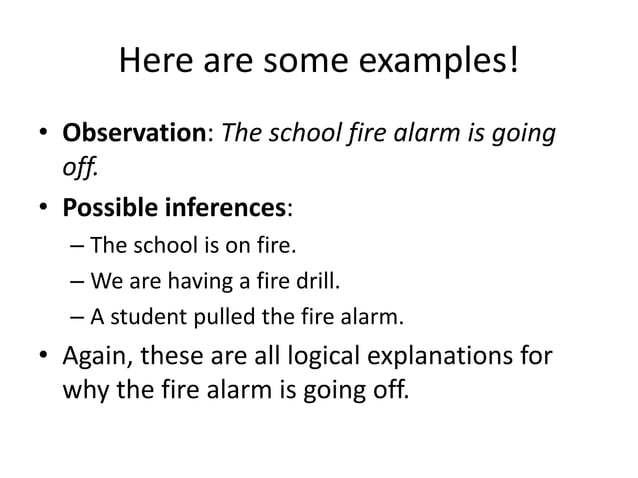 Here are some examples!

• Observation: The school fire alarm is going off.

• Possible inferences:
– The school is on fire.
– We are having a fire drill.
– A student pulled the fire alarm.

• Again, these are all logical explanations for why the fire alarm is going off.